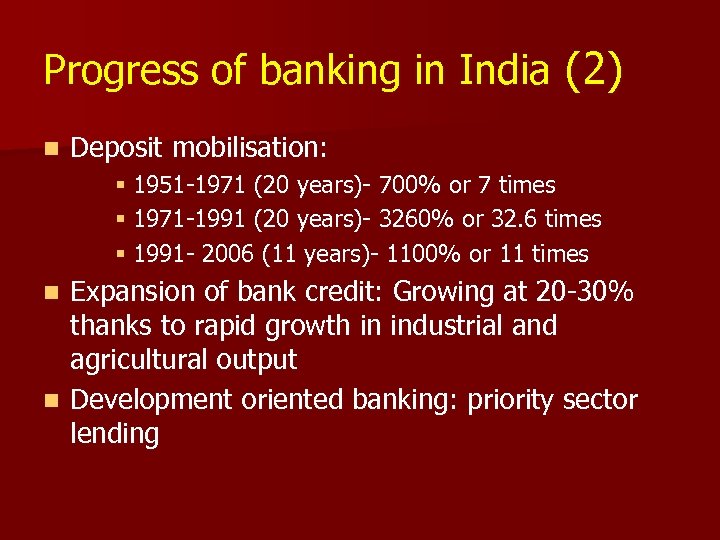 Progress of banking in India (2)

Deposit mobilisation:

1951-1971 (20 years)- 700% or 7 times

1971-1991 (20 years)- 3260% or 32.6 times

1991- 2006 (11 years)- 1100% or 11 times

Expansion of bank credit: Growing at 20-30% thanks to rapid growth in industrial and agricultural output

Development oriented banking: priority sector lending